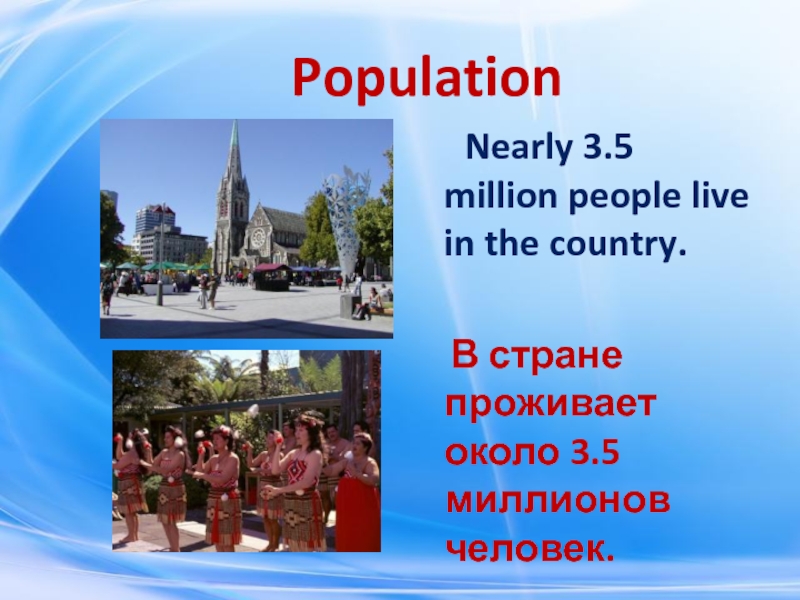 Population

Nearly 3.5 million people live in the country.

В стране проживает около 3.5 миллионов человек.